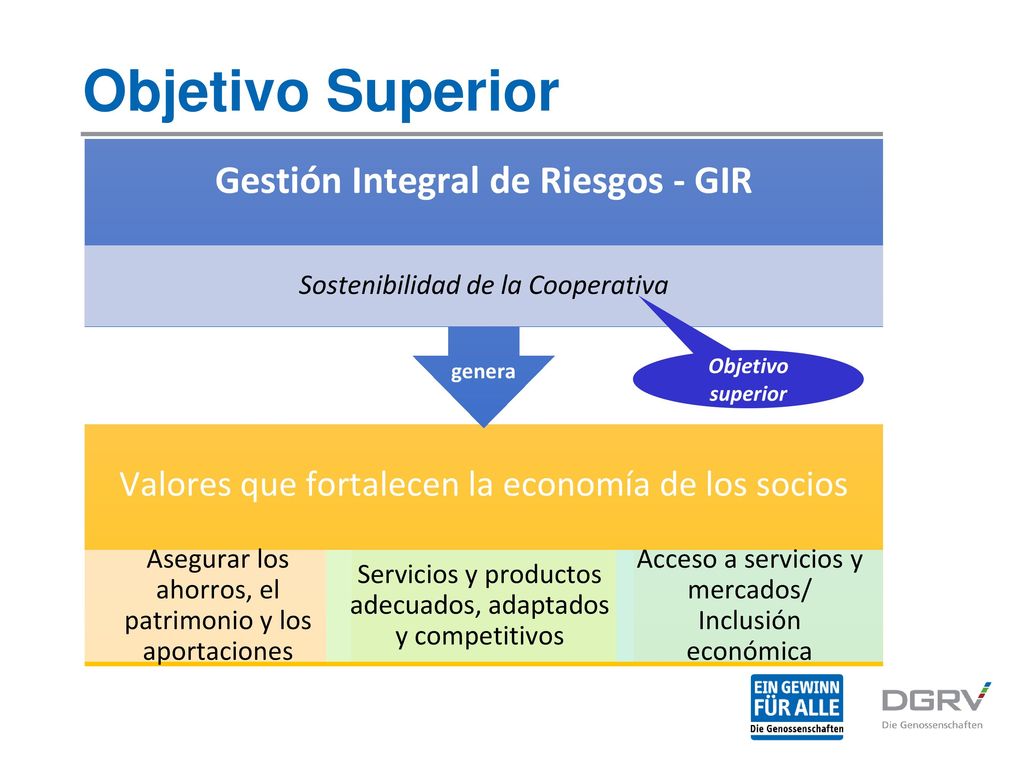 Objetivo Superior

Gestión Integral de Riesgos - GIR

Sostenibilidad de la Cooperativa

genera

Objetivo superior

Valores que fortalecen la economía de los socios

Asegurar los ahorros, el patrimonio y los aportaciones

Servicios y productos adecuados, adaptados y competitivos

Acceso a servicios y mercados/ Inclusión económica

EIN GEWINN FÜR ALLE Die Genossenschaften

DGRV Die Genossenschaften